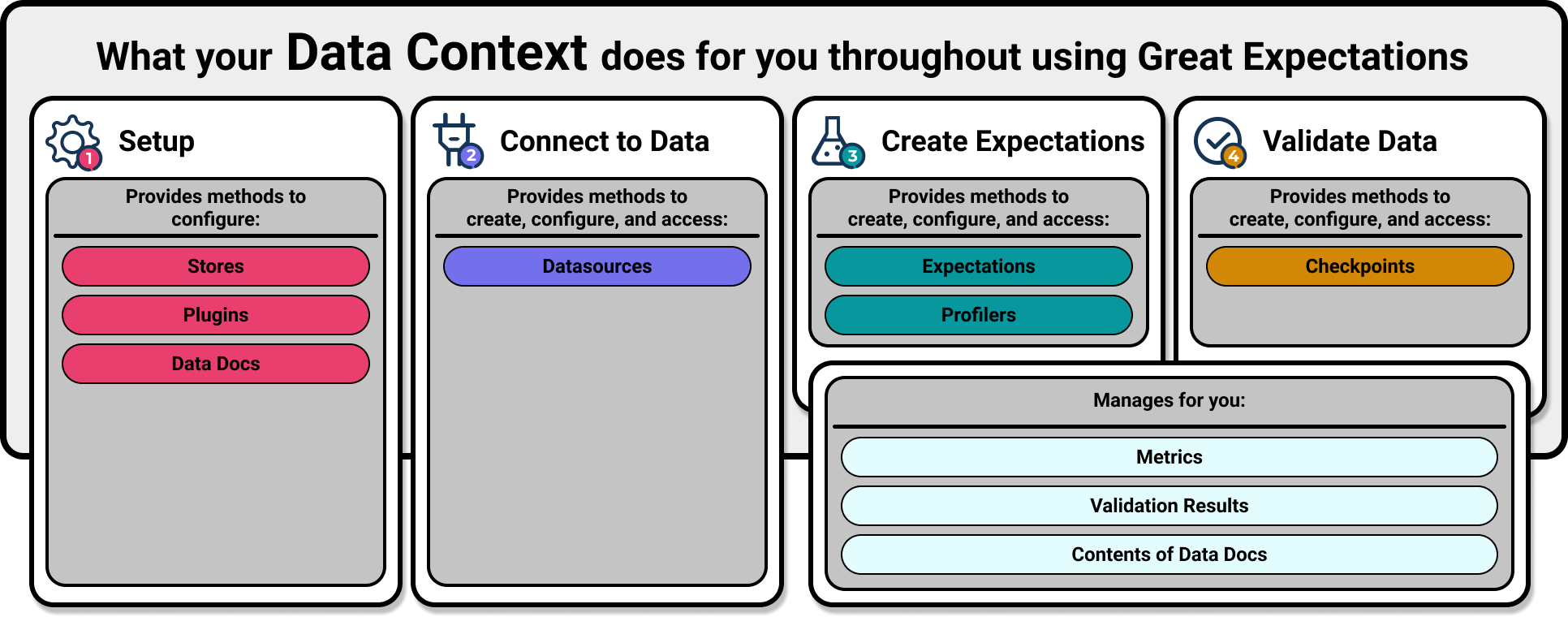 What your Data Context does for you throughout using Great Expectations

1 Setup

Provides methods to configure:

Stores

Plugins

Data Docs

2 Connect to Data

Provides methods to create, configure, and access:

Datasources

3 Create Expectations

Provides methods to create, configure, and access:

Expectations

Profilers

4 Validate Data

Provides methods to create, configure, and access:

Checkpoints

Manages for you:

Metrics

Validation Results

Contents of Data Docs